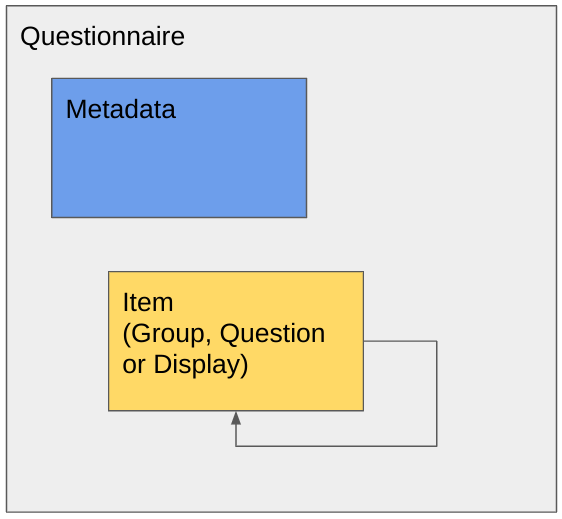 Questionnaire

Metadata

Item
(Group, Question or Display)